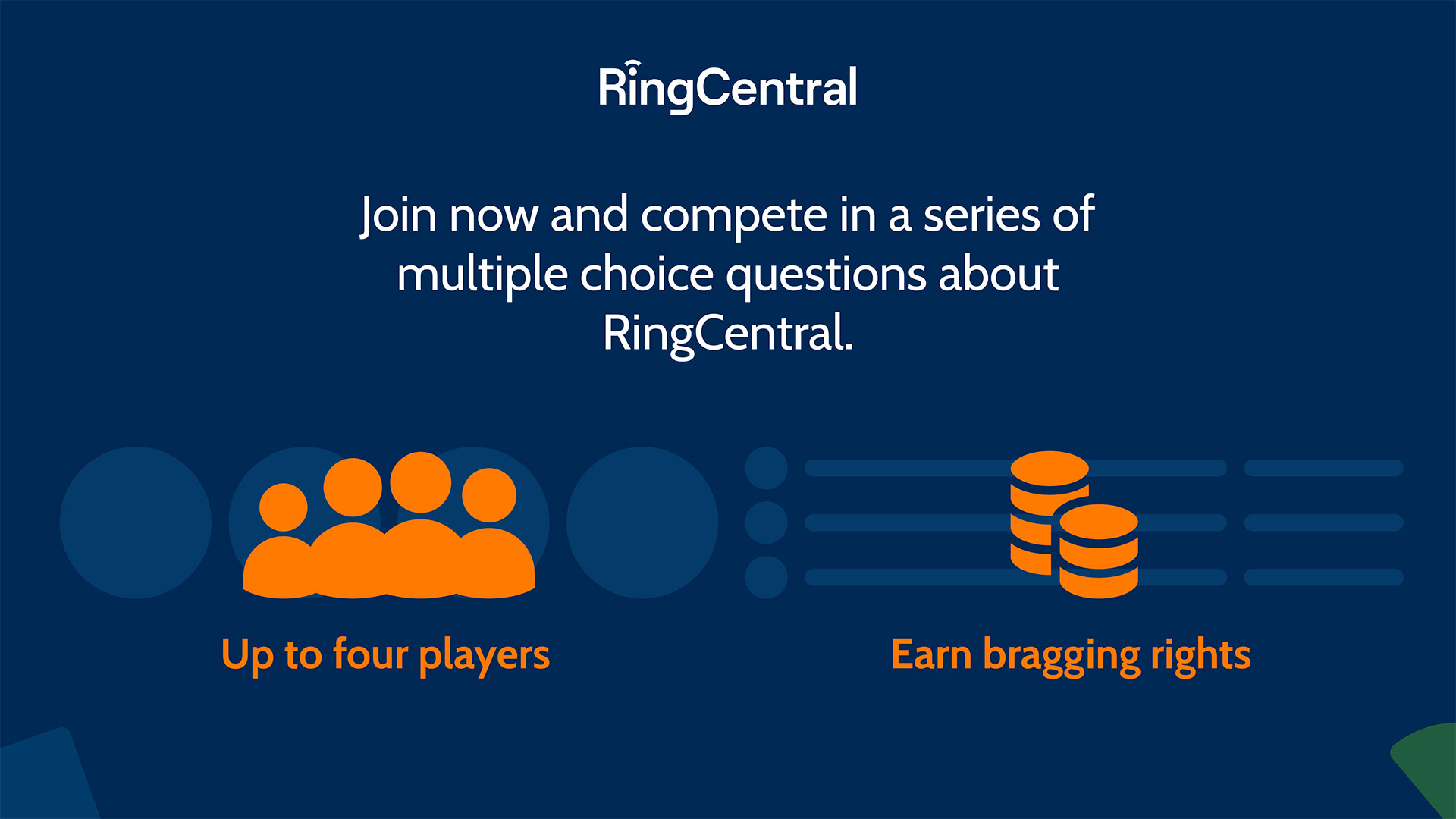 RingCentral

Join now and compete in a series of multiple choice questions about RingCentral.

Up to four players

Earn bragging rights